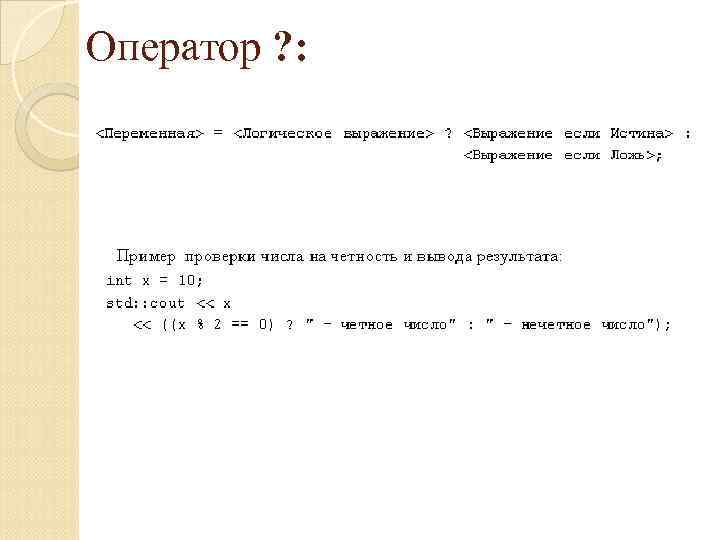 Оператор ?:

<Переменная> = <Логическое выражение> ? <Выражение если Истина> : <Выражение если Ложь>;

Пример проверки числа на четность и вывода результата:
int x = 10;
std::cout << x
<< ((x % 2 == 0) ? " - четное число" : " - нечетное число");